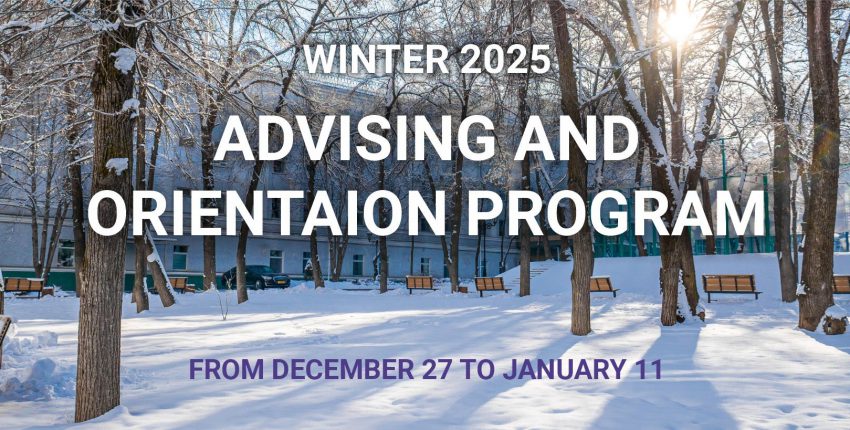 WINTER 2025

ADVISING AND ORIENTAION PROGRAM

FROM DECEMBER 27 TO JANUARY 11